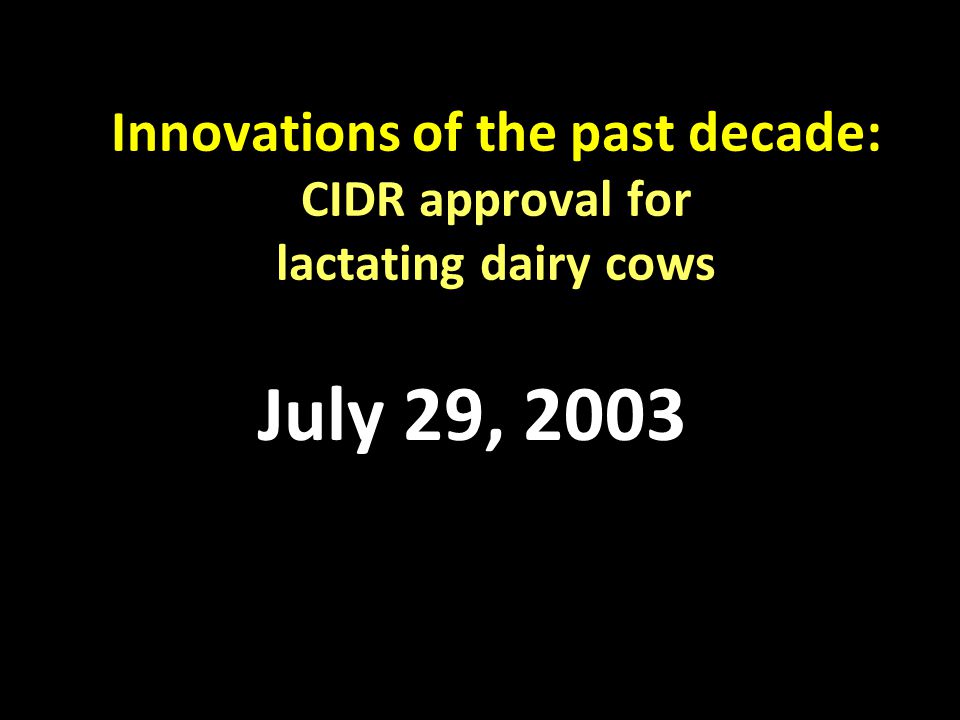 Innovations of the past decade:
CIDR approval for lactating dairy cows

July 29, 2003